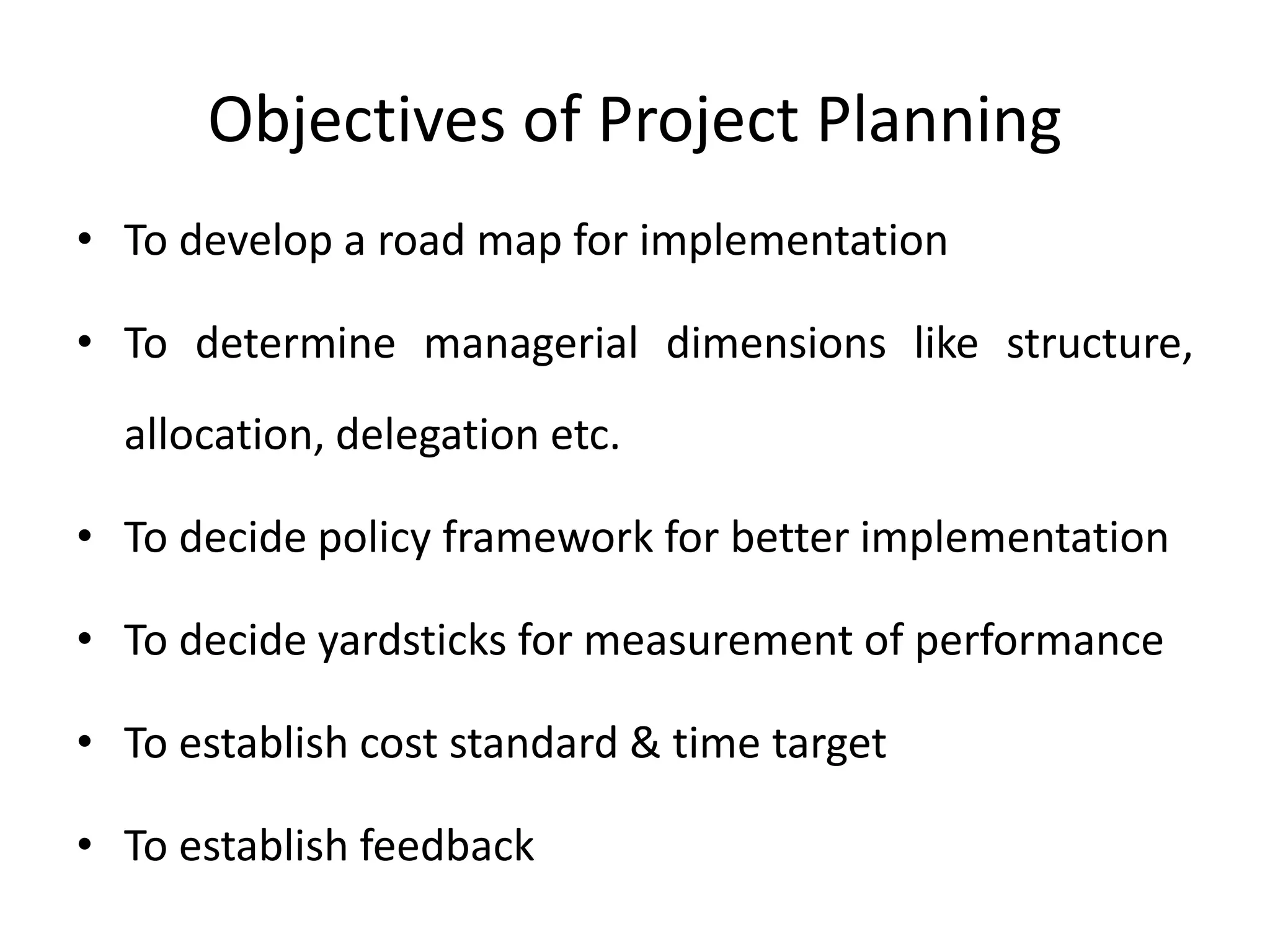 Objectives of Project Planning

• To develop a road map for implementation

• To determine managerial dimensions like structure, allocation, delegation etc.

• To decide policy framework for better implementation

• To decide yardsticks for measurement of performance

• To establish cost standard & time target

• To establish feedback